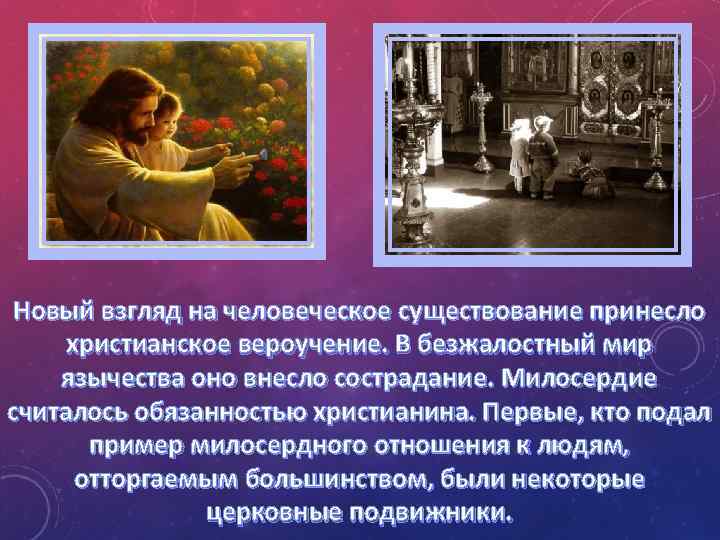 Новый взгляд на человеческое существование принесло христианское вероучение. В безжалостный мир язычества оно внесло сострадание. Милосердие считалось обязанностью христианина. Первые, кто подал пример милосердного отношения к людям, отторгаемым большинством, были некоторые церковные подвижники.